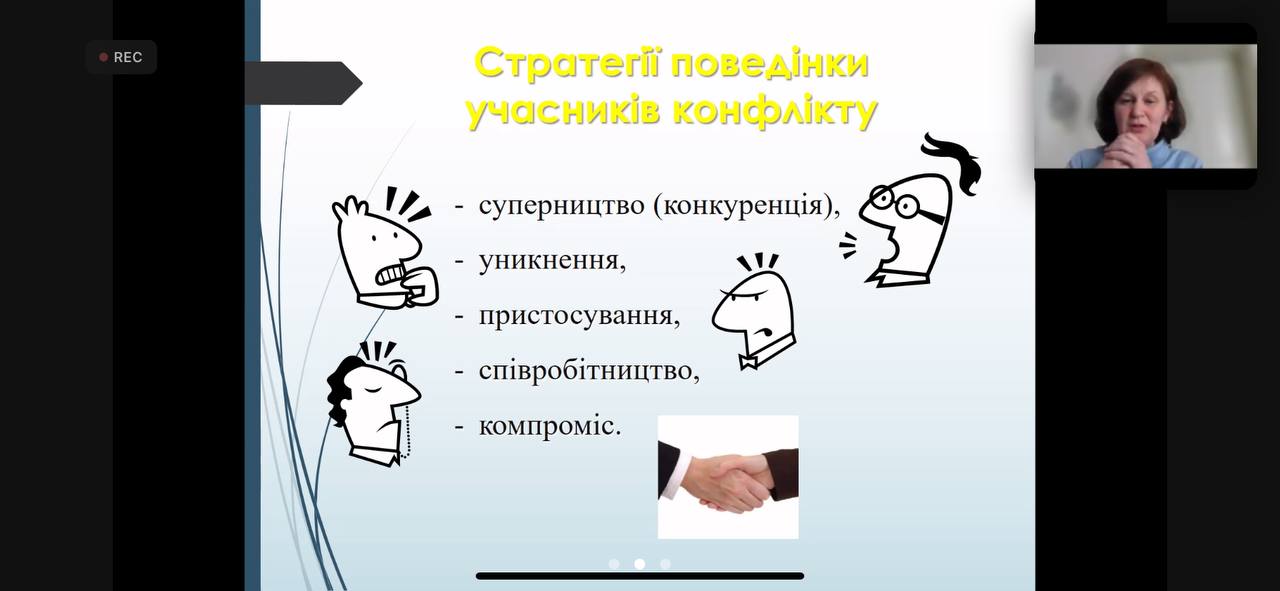 REC

Стратегії поведінки учасників конфлікту

- суперництво (конкуренція),
- уникнення,
- пристосування,
- співробітництво,
- компроміс.